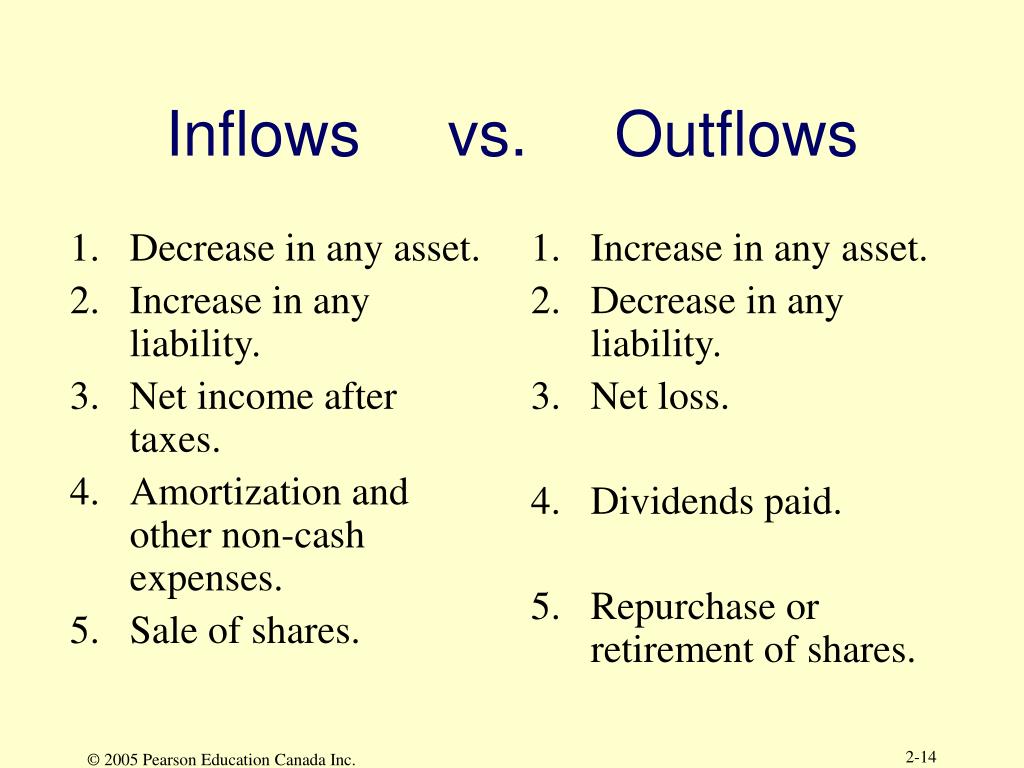 Inflows vs. Outflows

1. Decrease in any asset.
2. Increase in any liability.
3. Net income after taxes.
4. Amortization and other non-cash expenses.
5. Sale of shares.

1. Increase in any asset.
2. Decrease in any liability.
3. Net loss.
4. Dividends paid.
5. Repurchase or retirement of shares.

© 2005 Pearson Education Canada Inc.

2-14